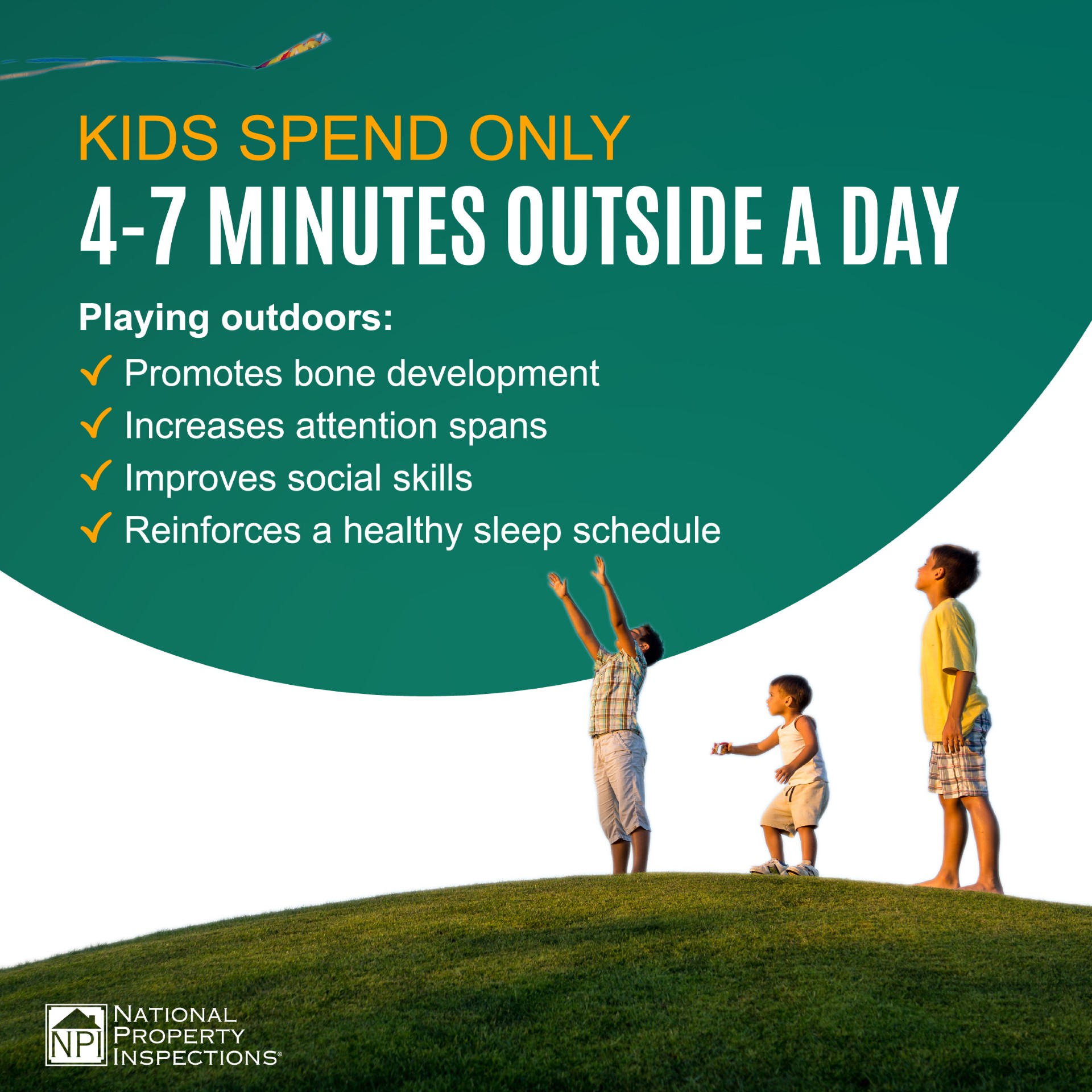 KIDS SPEND ONLY
4-7 MINUTES OUTSIDE A DAY

Playing outdoors:
✓ Promotes bone development
✓ Increases attention spans
✓ Improves social skills
✓ Reinforces a healthy sleep schedule

NPI NATIONAL PROPERTY INSPECTIONS®